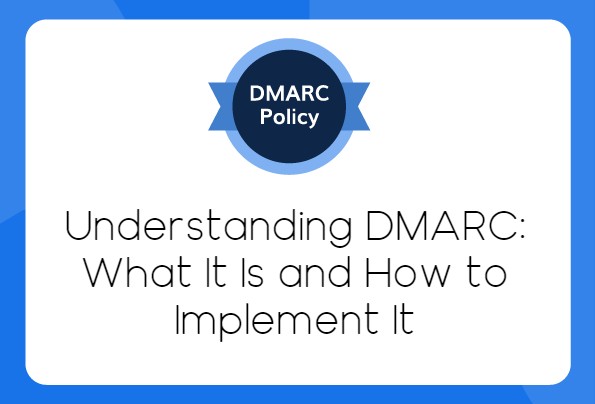 DMARC Policy

Understanding DMARC: What It Is and How to Implement It